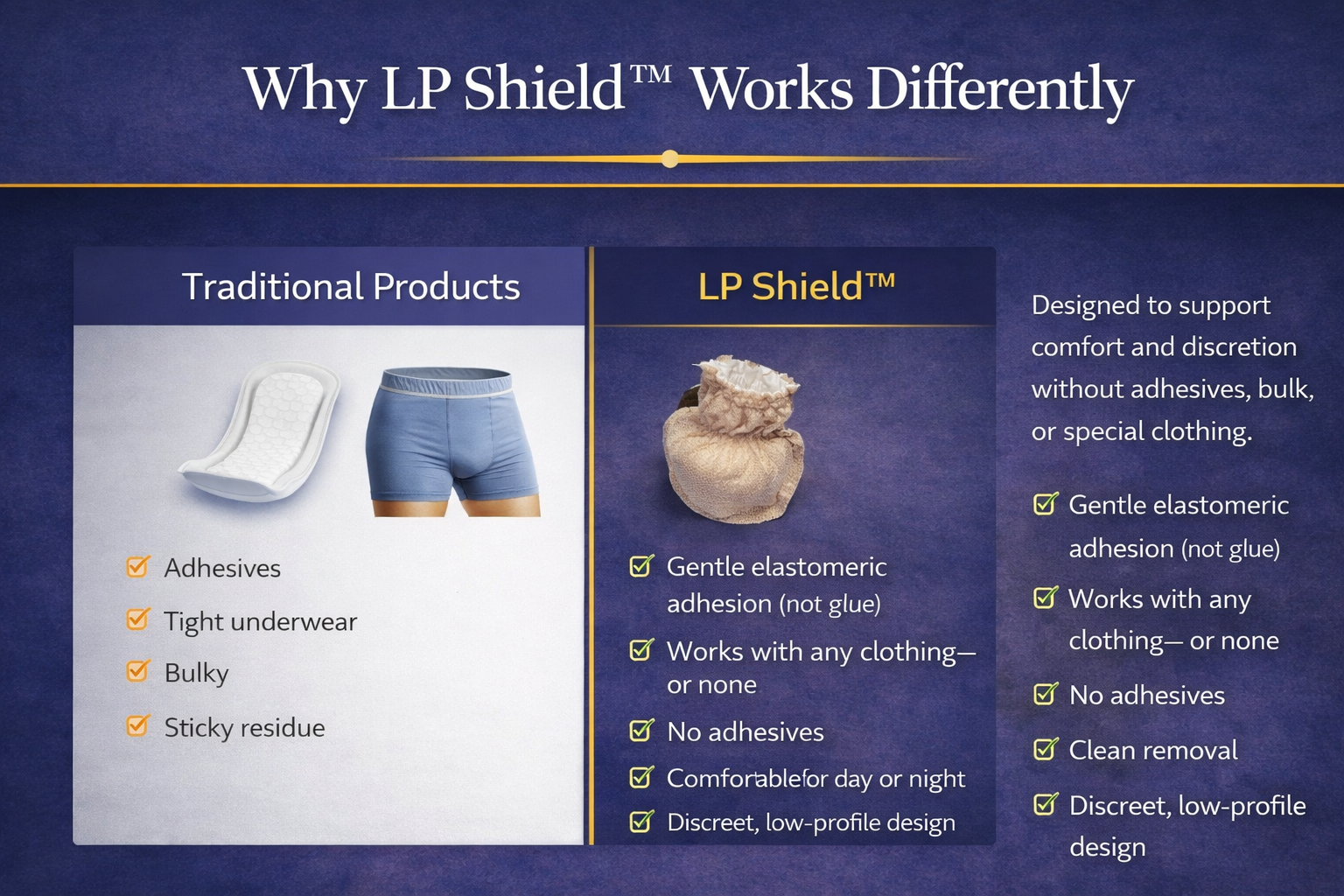 Why LP Shield™ Works Differently

Traditional Products

Adhesives

Tight underwear

Bulky

Sticky residue

LP Shield™

Gentle elastomeric adhesion (not glue)

Works with any clothing— or none

No adhesives

Comfortablefor day or night

Discreet, low-profile design

Designed to support comfort and discretion without adhesives, bulk, or special clothing.

Gentle elastomeric adhesion (not glue)

Works with any clothing— or none

No adhesives

Clean removal

Discreet, low-profile design